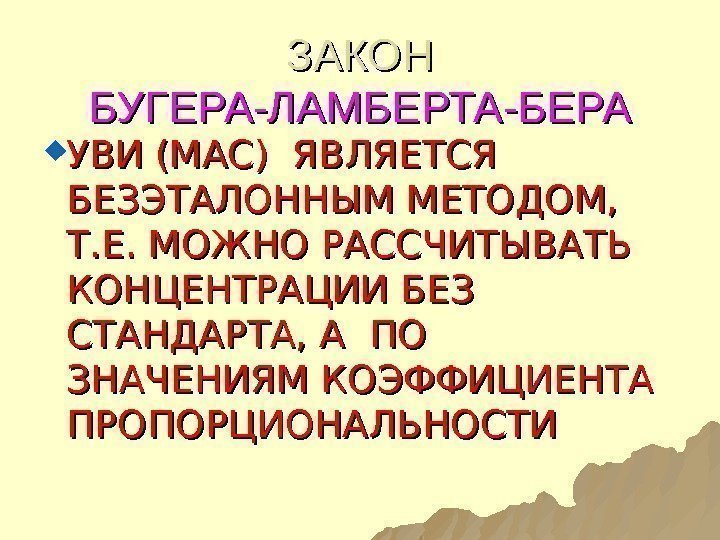 ЗАКОН
БУГЕРА-ЛАМБЕРТА-БЕРА

УВИ (МАС) ЯВЛЯЕТСЯ БЕЗЭТАЛОННЫМ МЕТОДОМ, Т.Е. МОЖНО РАССЧИТЫВАТЬ КОНЦЕНТРАЦИИ БЕЗ СТАНДАРТА, А ПО ЗНАЧЕНИЯМ КОЭФФИЦИЕНТА ПРОПОРЦИОНАЛЬНОСТИ